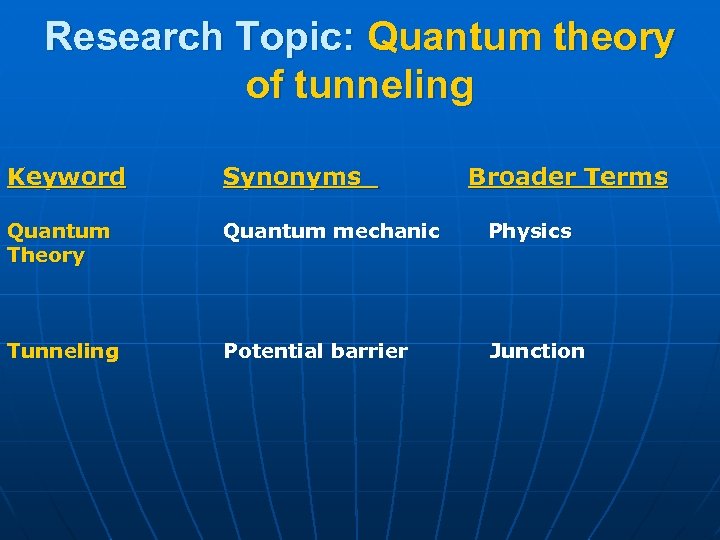 Research Topic: Quantum theory of tunneling

| Keyword | Synonyms | Broader Terms |
|---|---|---|
| Quantum Theory | Quantum mechanic | Physics |
| Tunneling | Potential barrier | Junction |